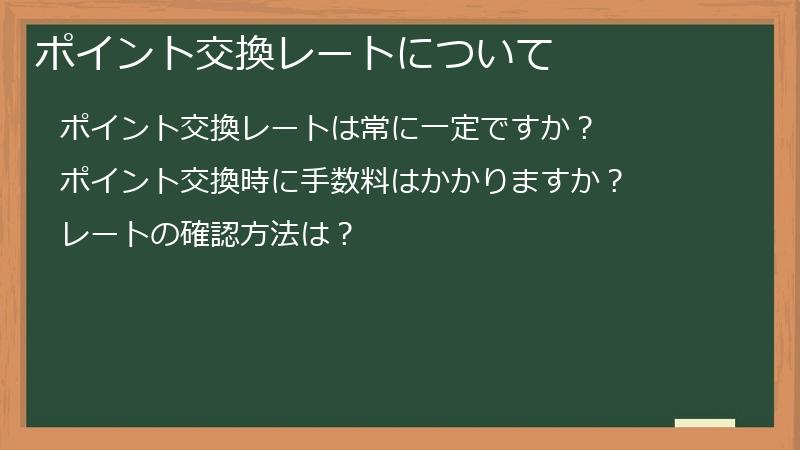 ポイント交換レートについて

ポイント交換レートは常に一定ですか？

ポイント交換時に手数料はかかりますか？

レートの確認方法は？